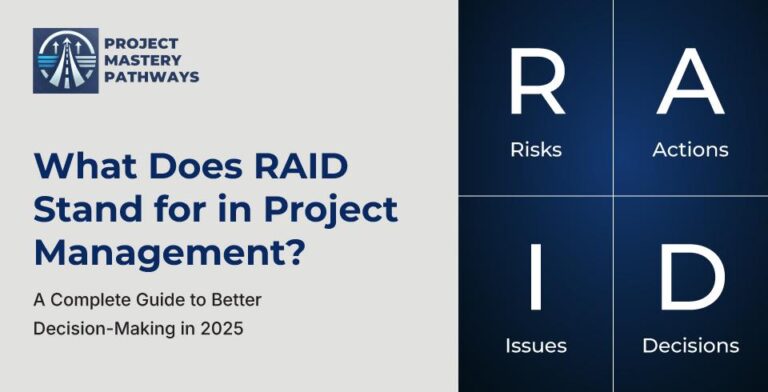 PROJECT MASTERY PATHWAYS

What Does RAID Stand for in Project Management?

A Complete Guide to Better Decision-Making in 2025

R
Risks

A
Actions

I
Issues

D
Decisions